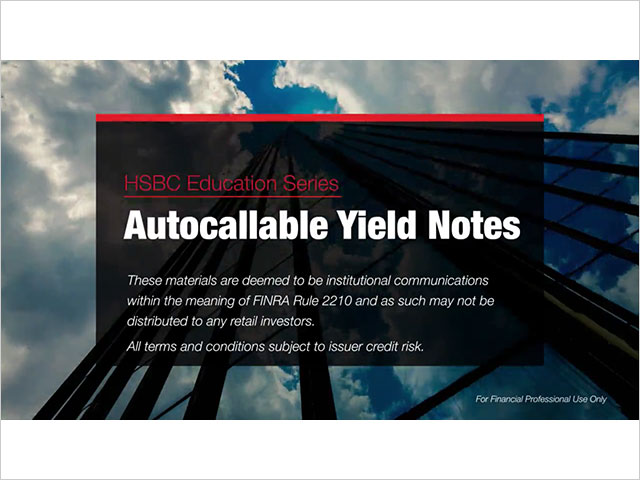 HSBC Education Series

Autocallable Yield Notes

These materials are deemed to be institutional communications within the meaning of FINRA Rule 2210 and as such may not be distributed to any retail investors.

All terms and conditions subject to issuer credit risk.

For Financial Professional Use Only